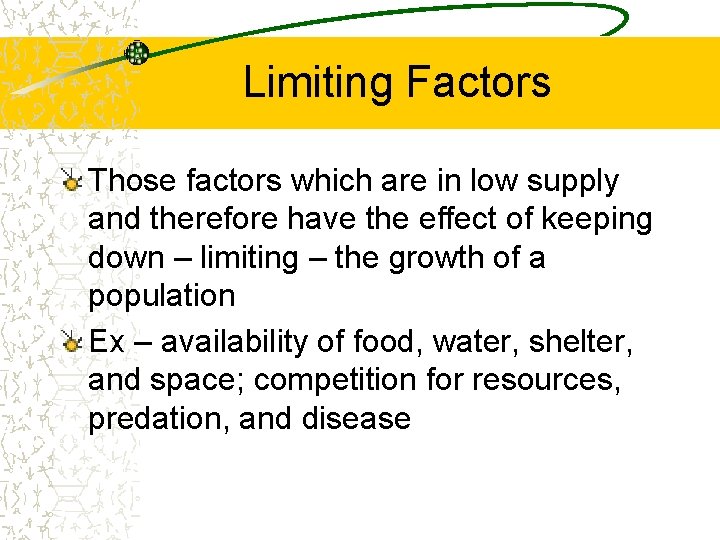 Limiting Factors

Those factors which are in low supply and therefore have the effect of keeping down – limiting – the growth of a population

Ex – availability of food, water, shelter, and space; competition for resources, predation, and disease